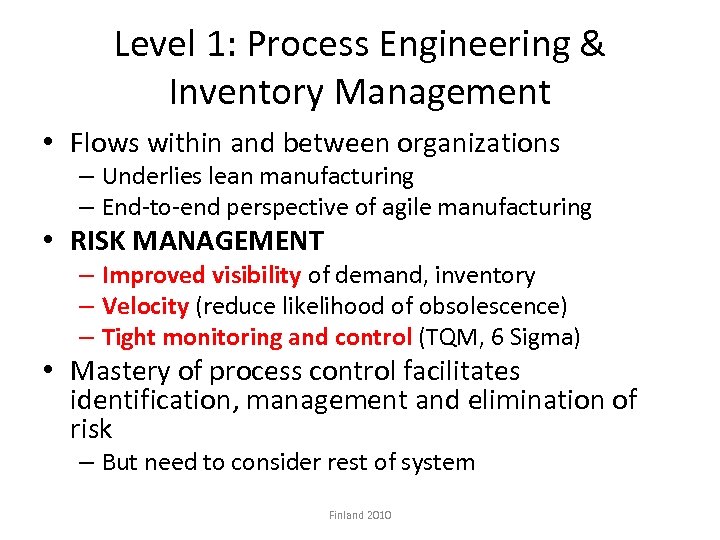 Level 1: Process Engineering & Inventory Management

• Flows within and between organizations
– Underlies lean manufacturing
– End-to-end perspective of agile manufacturing
• RISK MANAGEMENT
– Improved visibility of demand, inventory
– Velocity (reduce likelihood of obsolescence)
– Tight monitoring and control (TQM, 6 Sigma)
• Mastery of process control facilitates identification, management and elimination of risk
– But need to consider rest of system

Finland 2010